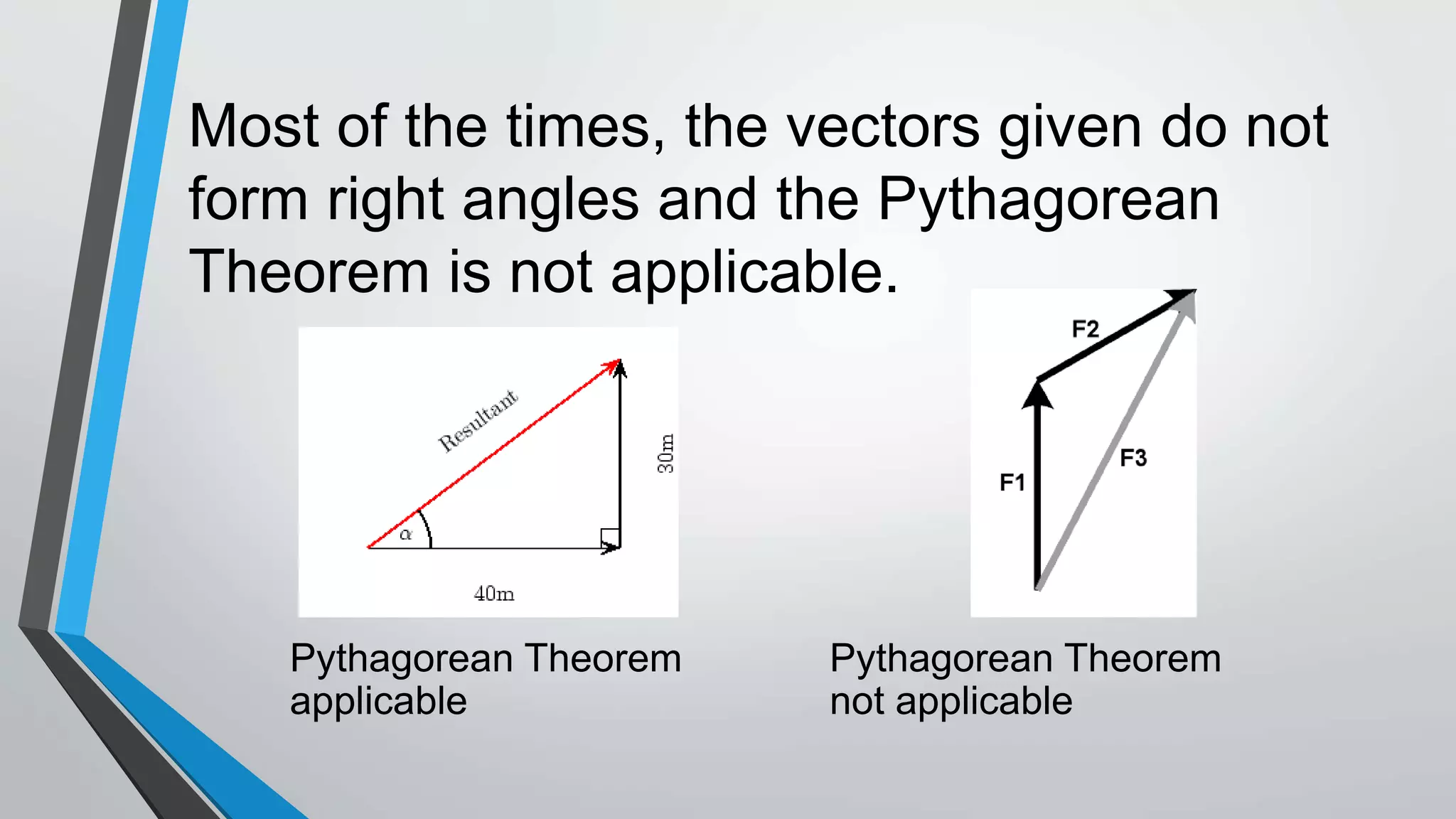 Most of the times, the vectors given do not form right angles and the Pythagorean Theorem is not applicable.

Resultant
30m
$\alpha$
40m

Pythagorean Theorem applicable

F2
F3
F1

Pythagorean Theorem not applicable